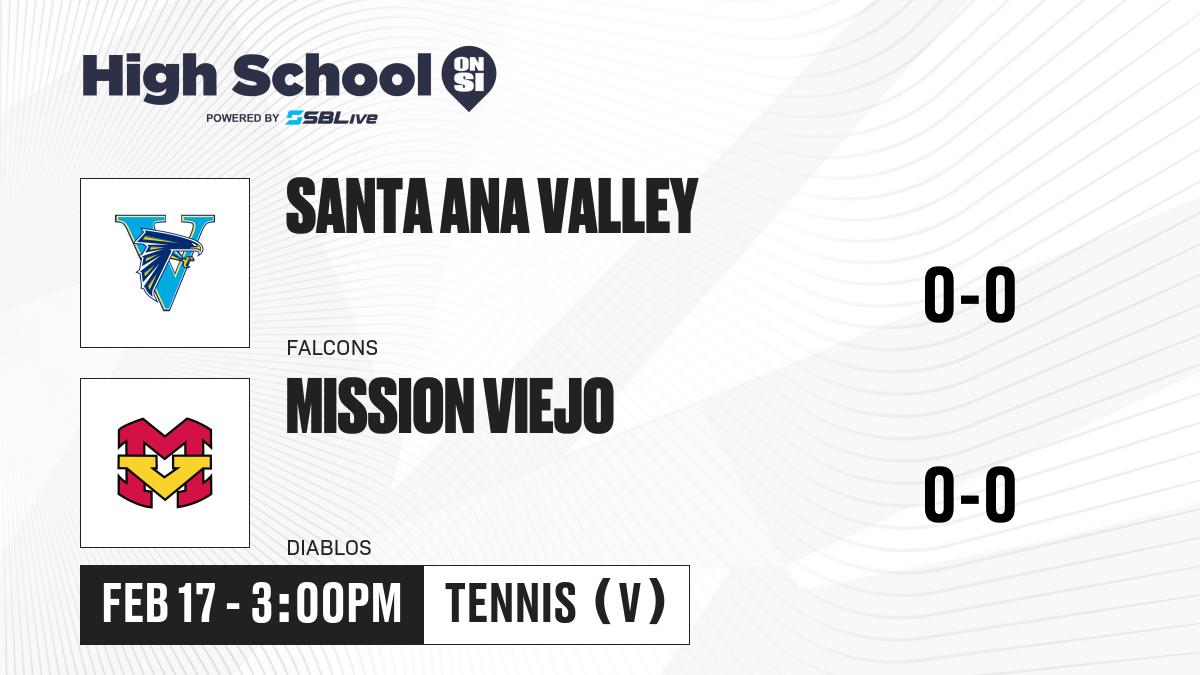 High School ON SI
POWERED BY SBLive

SANTA ANA VALLEY
FALCONS
0-0

MISSION VIEJO
DIABLOS
0-0

FEB 17 - 3:00PM
TENNIS (V)